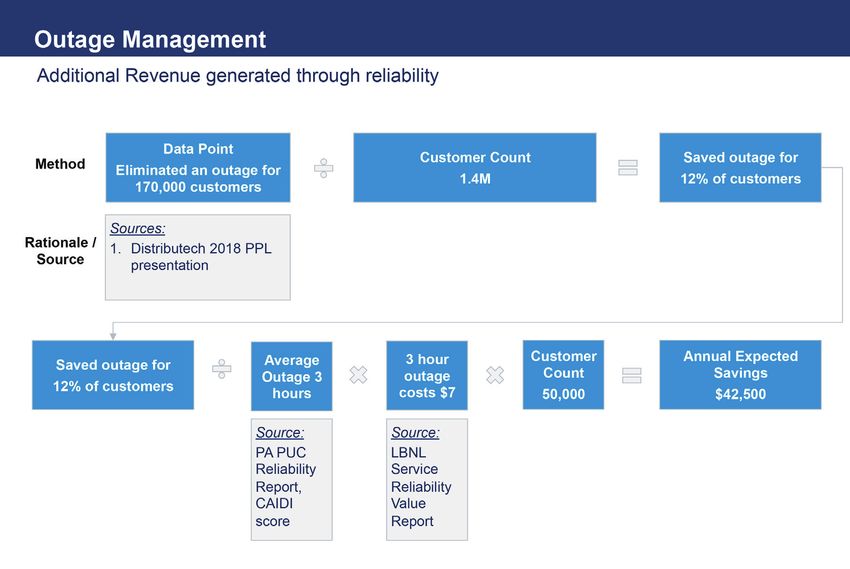 Outage Management

Additional Revenue generated through reliability

Method

Data Point
Eliminated an outage for 170,000 customers

÷

Customer Count
1.4M

=

Saved outage for 12% of customers

Rationale / Source

Sources:
1. Distributech 2018 PPL presentation

Saved outage for 12% of customers

÷

Average Outage 3 hours

×

3 hour outage costs $7

×

Customer Count
50,000

=

Annual Expected Savings
$42,500

Source:
PA PUC Reliability Report, CAIDI score

Source:
LBNL Service Reliability Value Report